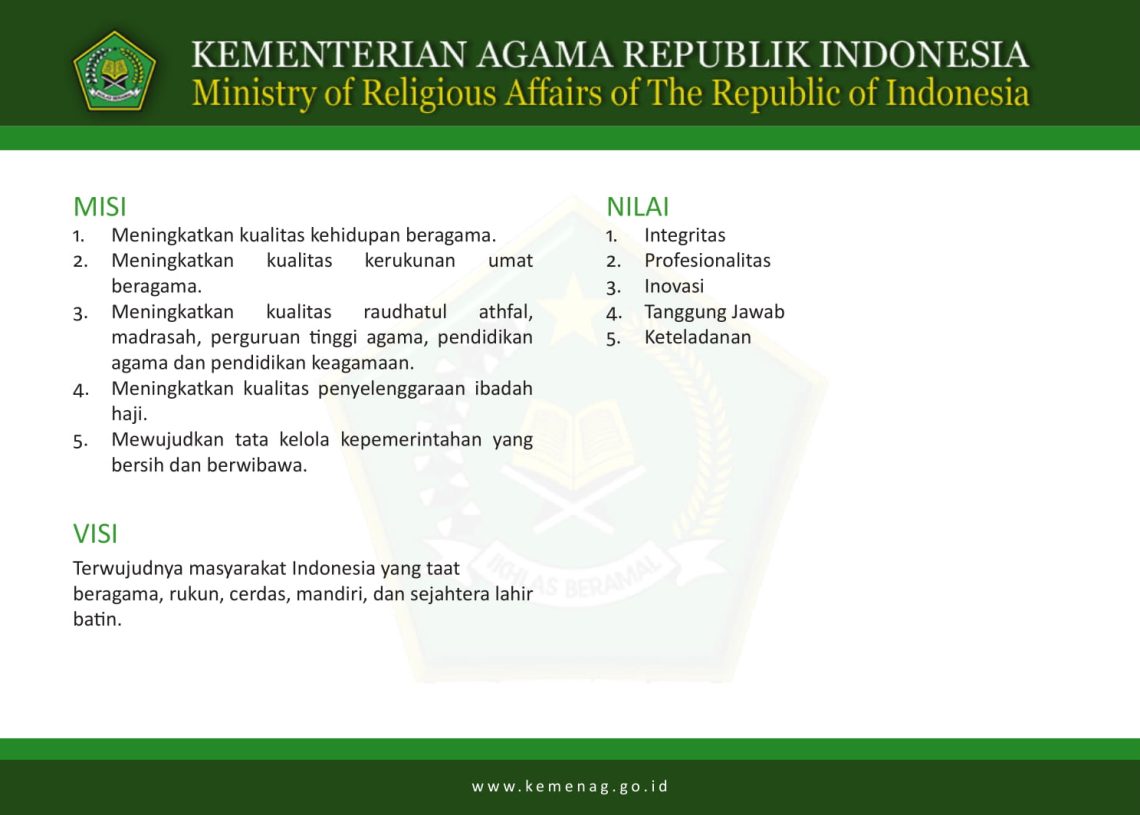 KEMENTERIAN AGAMA REPUBLIK INDONESIA
Ministry of Religious Affairs of The Republic of Indonesia

MISI
1. Meningkatkan kualitas kehidupan beragama.
2. Meningkatkan kualitas kerukunan umat beragama.
3. Meningkatkan kualitas raudhatul athfal, madrasah, perguruan tinggi agama, pendidikan agama dan pendidikan keagamaan.
4. Meningkatkan kualitas penyelenggaraan ibadah haji.
5. Mewujudkan tata kelola kepemerintahan yang bersih dan berwibawa.

VISI
Terwujudnya masyarakat Indonesia yang taat beragama, rukun, cerdas, mandiri, dan sejahtera lahir batin.

NILAI
1. Integritas
2. Profesionalitas
3. Inovasi
4. Tanggung Jawab
5. Keteladanan

IKHLAS BERAMAL

www.kemenag.go.id